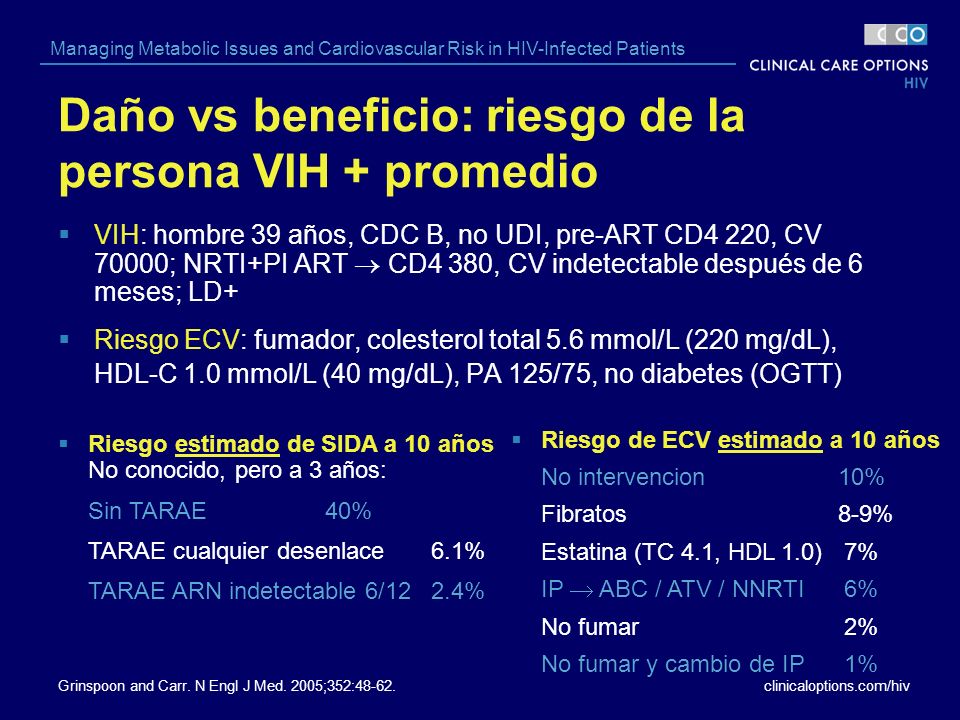 Managing Metabolic Issues and Cardiovascular Risk in HIV-Infected Patients

CCO
CLINICAL CARE OPTIONS
HIV

Daño vs beneficio: riesgo de la persona VIH + promedio

VIH: hombre 39 años, CDC B, no UDI, pre-ART CD4 220, CV 70000; NRTI+PI ART $\rightarrow$ CD4 380, CV indetectable después de 6 meses; LD+

Riesgo ECV: fumador, colesterol total 5.6 mmol/L (220 mg/dL), HDL-C 1.0 mmol/L (40 mg/dL), PA 125/75, no diabetes (OGTT)

Riesgo estimado de SIDA a 10 años
No conocido, pero a 3 años:

Sin TARAE 40%

TARAE cualquier desenlace 6.1%

TARAE ARN indetectable 6/12 2.4%

Riesgo de ECV estimado a 10 años

No intervencion 10%

Fibratos 8-9%

Estatina (TC 4.1, HDL 1.0) 7%

IP $\rightarrow$ ABC / ATV / NNRTI 6%

No fumar 2%

No fumar y cambio de IP 1%

Grinspoon and Carr. N Engl J Med. 2005;352:48-62.

clinicaloptions.com/hiv